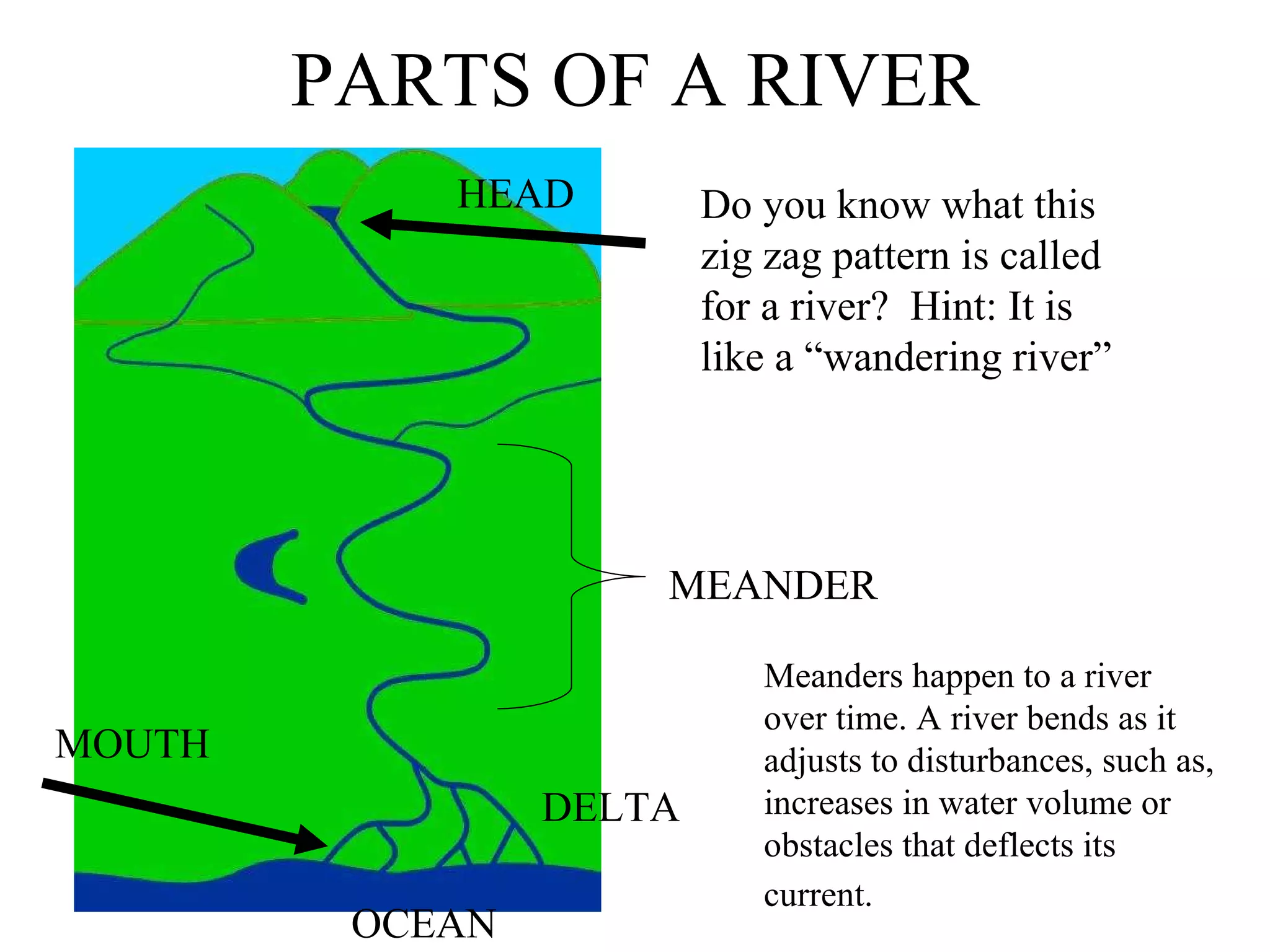 PARTS OF A RIVER

HEAD

Do you know what this zig zag pattern is called for a river?  Hint: It is like a “wandering river”

MEANDER

Meanders happen to a river over time. A river bends as it adjusts to disturbances, such as, increases in water volume or obstacles that deflects its current.

MOUTH

DELTA

OCEAN